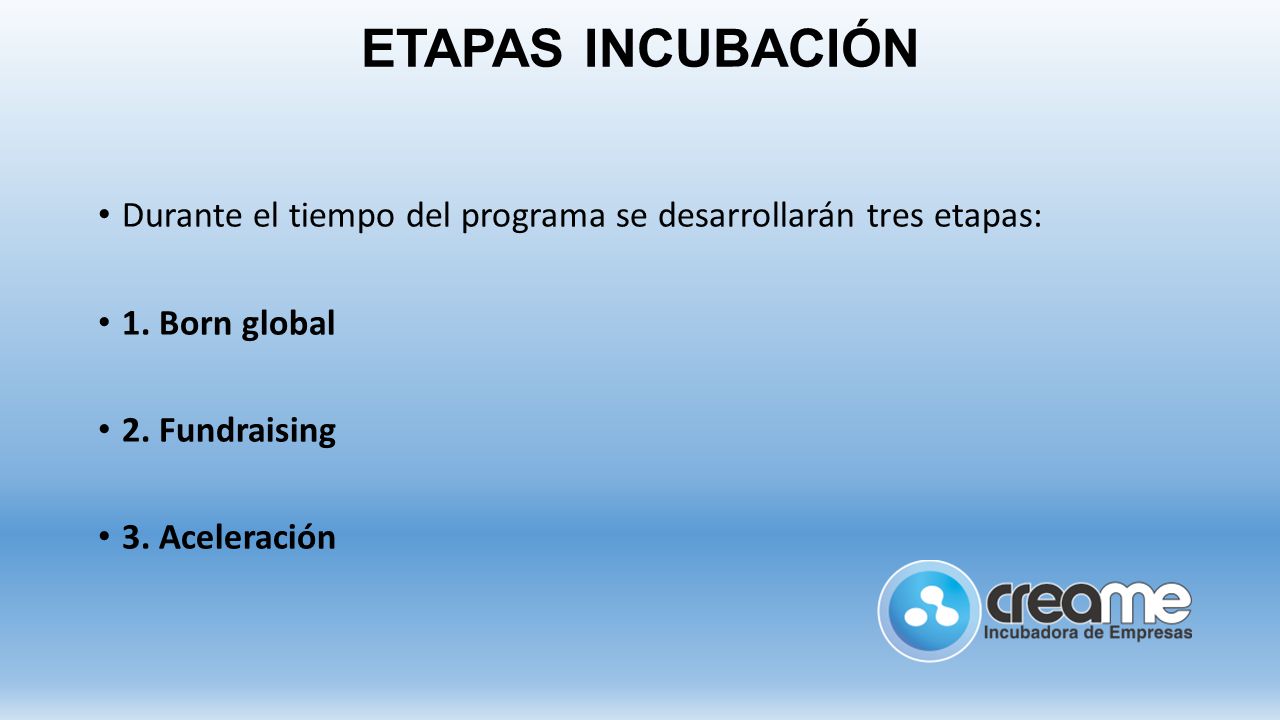 ETAPAS INCUBACIÓN

• Durante el tiempo del programa se desarrollarán tres etapas:

• 1. Born global

• 2. Fundraising

• 3. Aceleración

creame
Incubadora de Empresas